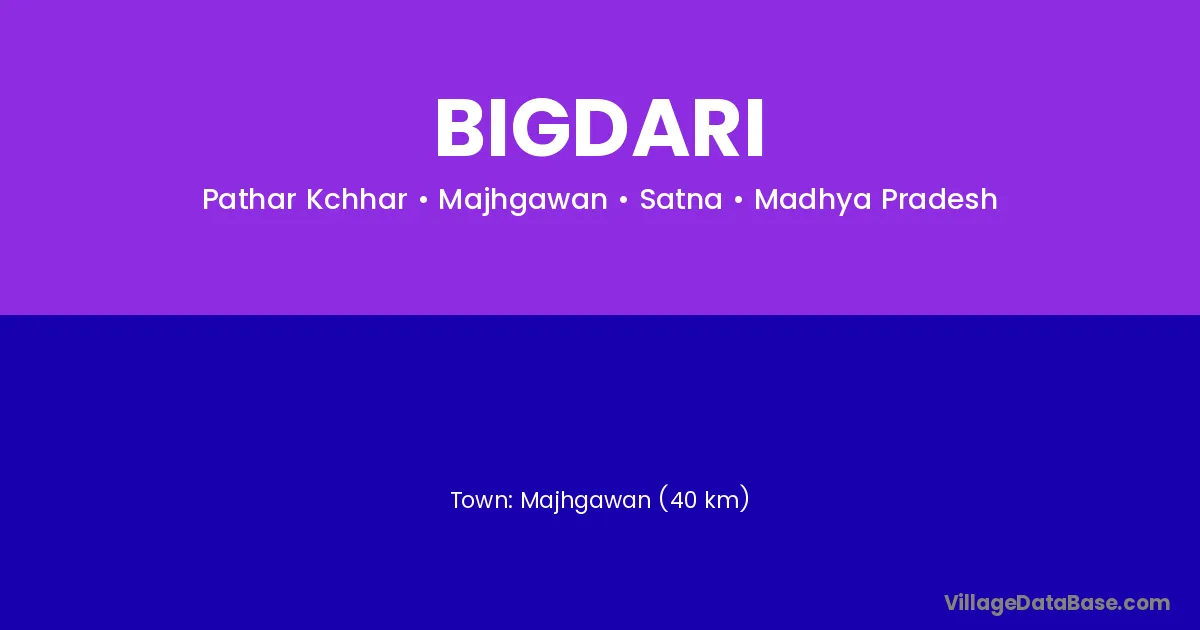 BIGDARI

Pathar Kchhar • Majhgawan • Satna • Madhya Pradesh

Town: Majhgawan (40 km)

VillageDataBase.com